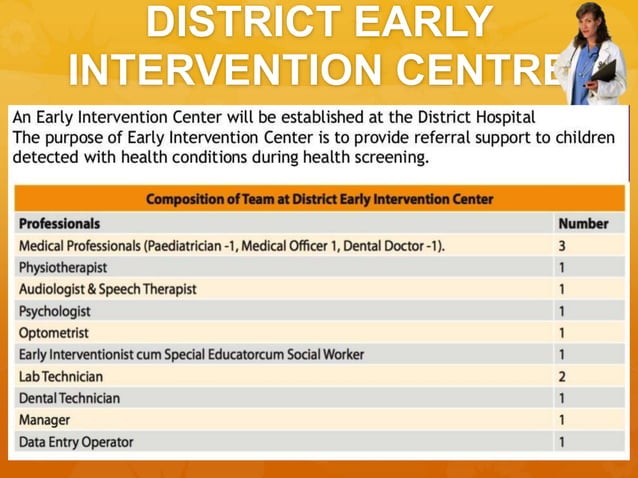 DISTRICT EARLY INTERVENTION CENTRE

An Early Intervention Center will be established at the District Hospital
The purpose of Early Intervention Center is to provide referral support to children detected with health conditions during health screening.

Composition of Team at District Early Intervention Center

| Professionals | Number |
|---|---|
| Medical Professionals (Paediatrician -1, Medical Officer 1, Dental Doctor -1). | 3 |
| Physiotherapist | 1 |
| Audiologist & Speech Therapist | 1 |
| Psychologist | 1 |
| Optometrist | 1 |
| Early Interventionist cum Special Educatorcum Social Worker | 1 |
| Lab Technician | 2 |
| Dental Technician | 1 |
| Manager | 1 |
| Data Entry Operator | 1 |